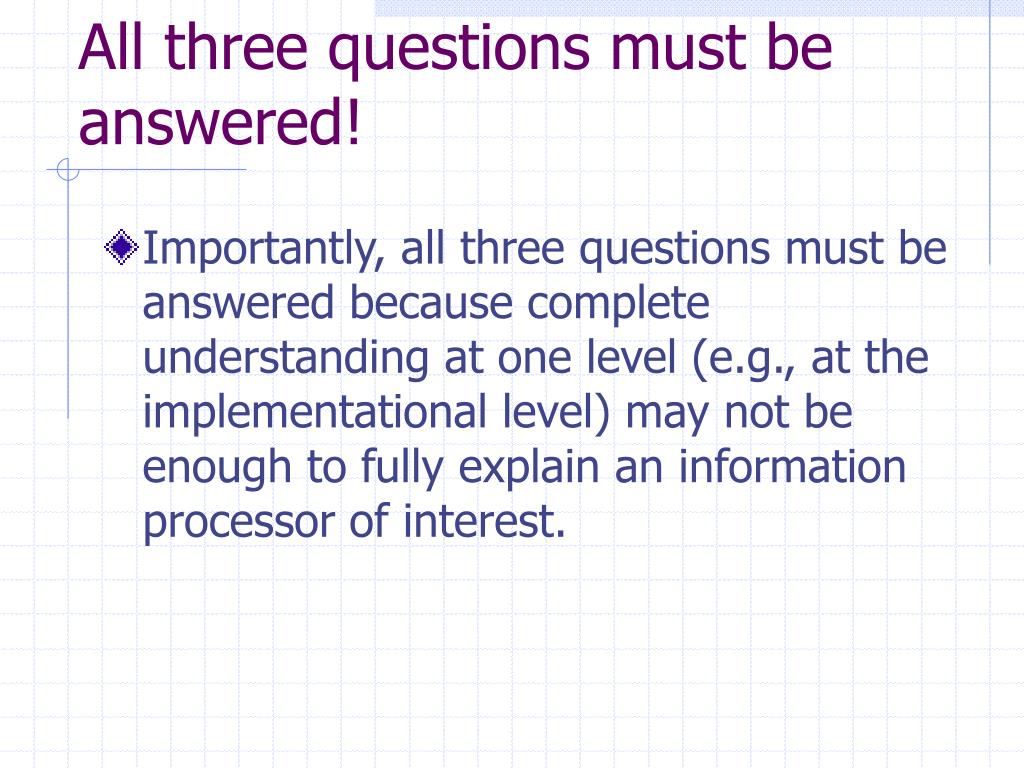 All three questions must be answered!

Importantly, all three questions must be answered because complete understanding at one level (e.g., at the implementational level) may not be enough to fully explain an information processor of interest.